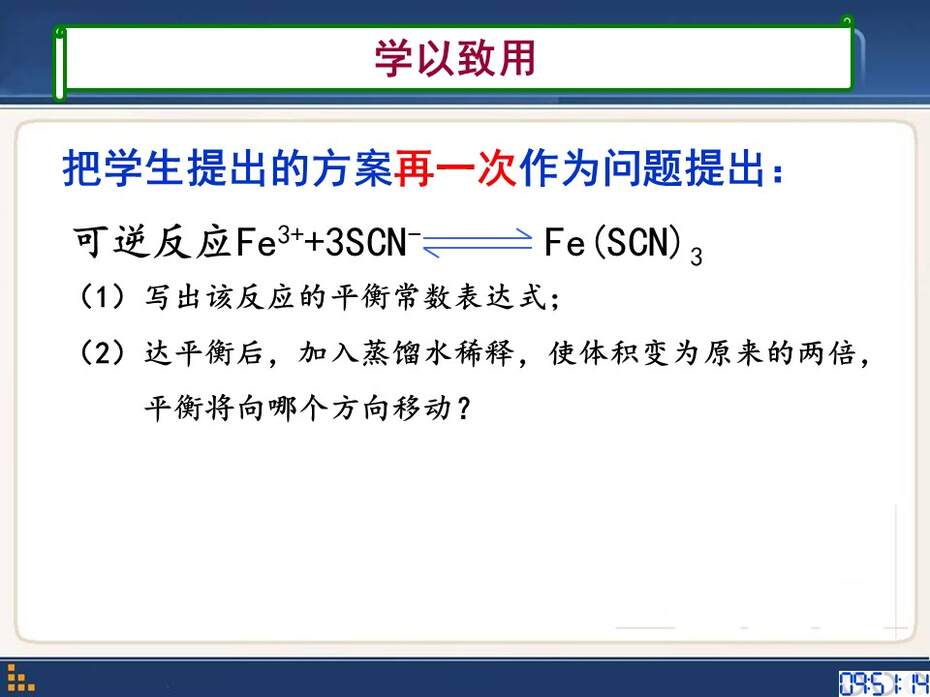 学以致用

把学生提出的方案再一次作为问题提出：

可逆反应$Fe^{3+}+3SCN^{-} \rightleftharpoons Fe(SCN)_3$

（1）写出该反应的平衡常数表达式；

（2）达平衡后，加入蒸馏水稀释，使体积变为原来的两倍，平衡将向哪个方向移动？

09:51:14